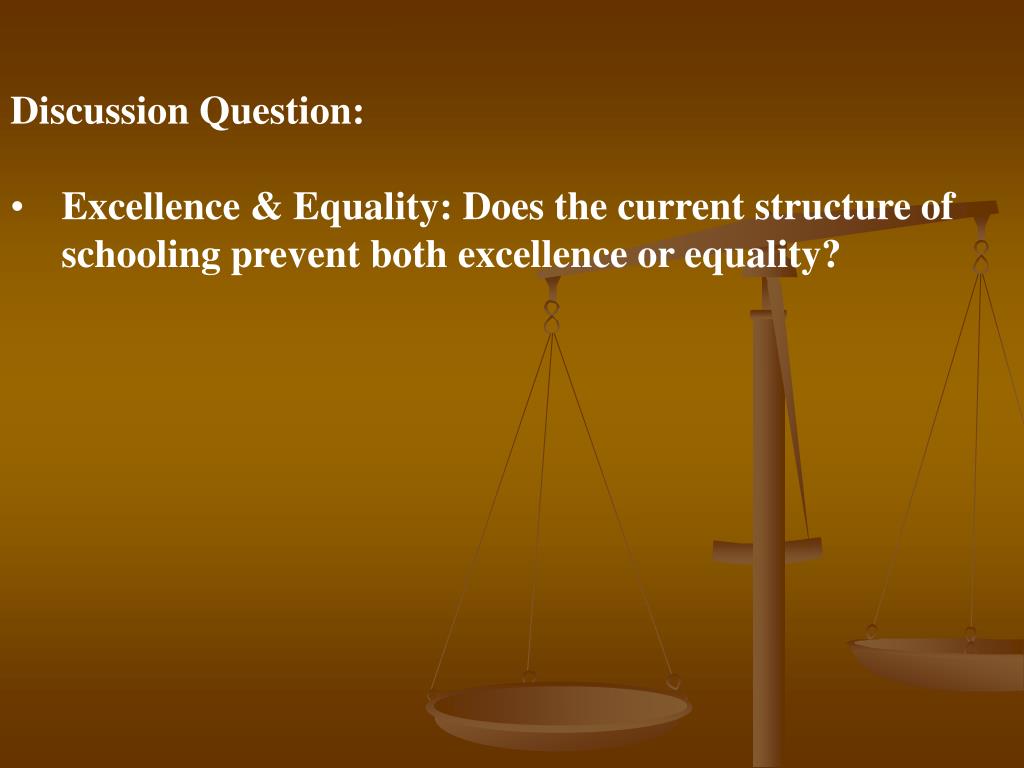 Discussion Question:

• Excellence & Equality: Does the current structure of schooling prevent both excellence or equality?